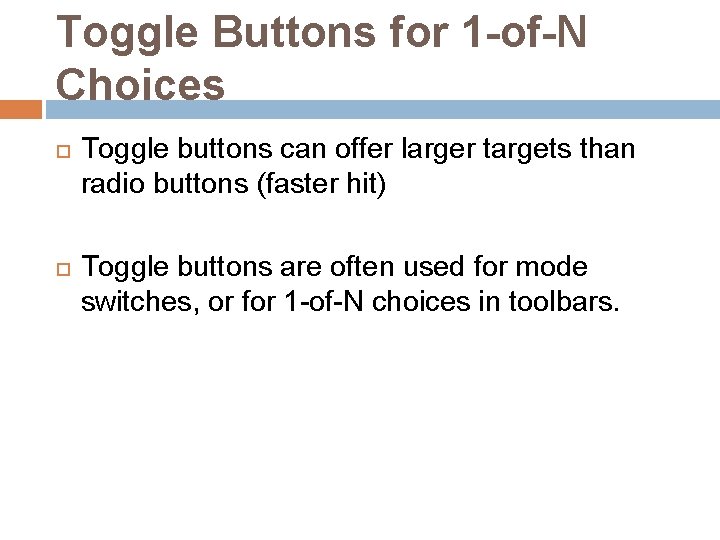 Toggle Buttons for 1-of-N Choices

Toggle buttons can offer larger targets than radio buttons (faster hit)

Toggle buttons are often used for mode switches, or for 1-of-N choices in toolbars.